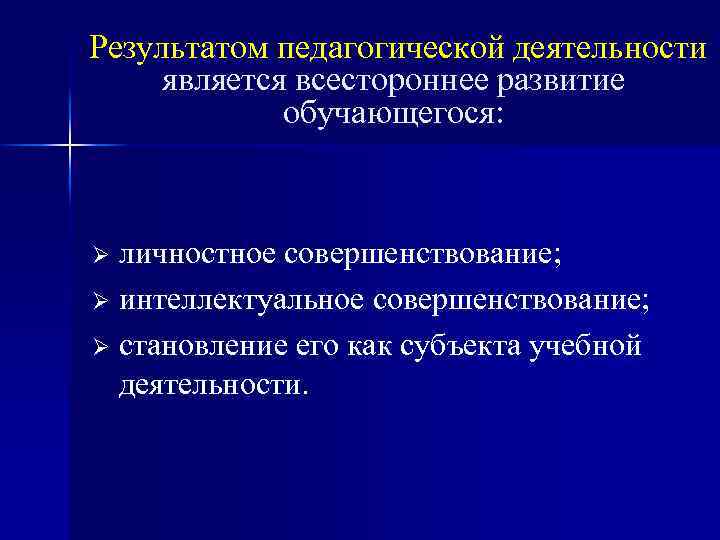 Результатом педагогической деятельности является всестороннее развитие обучающегося:

➢ личностное совершенствование;
➢ интеллектуальное совершенствование;
➢ становление его как субъекта учебной деятельности.